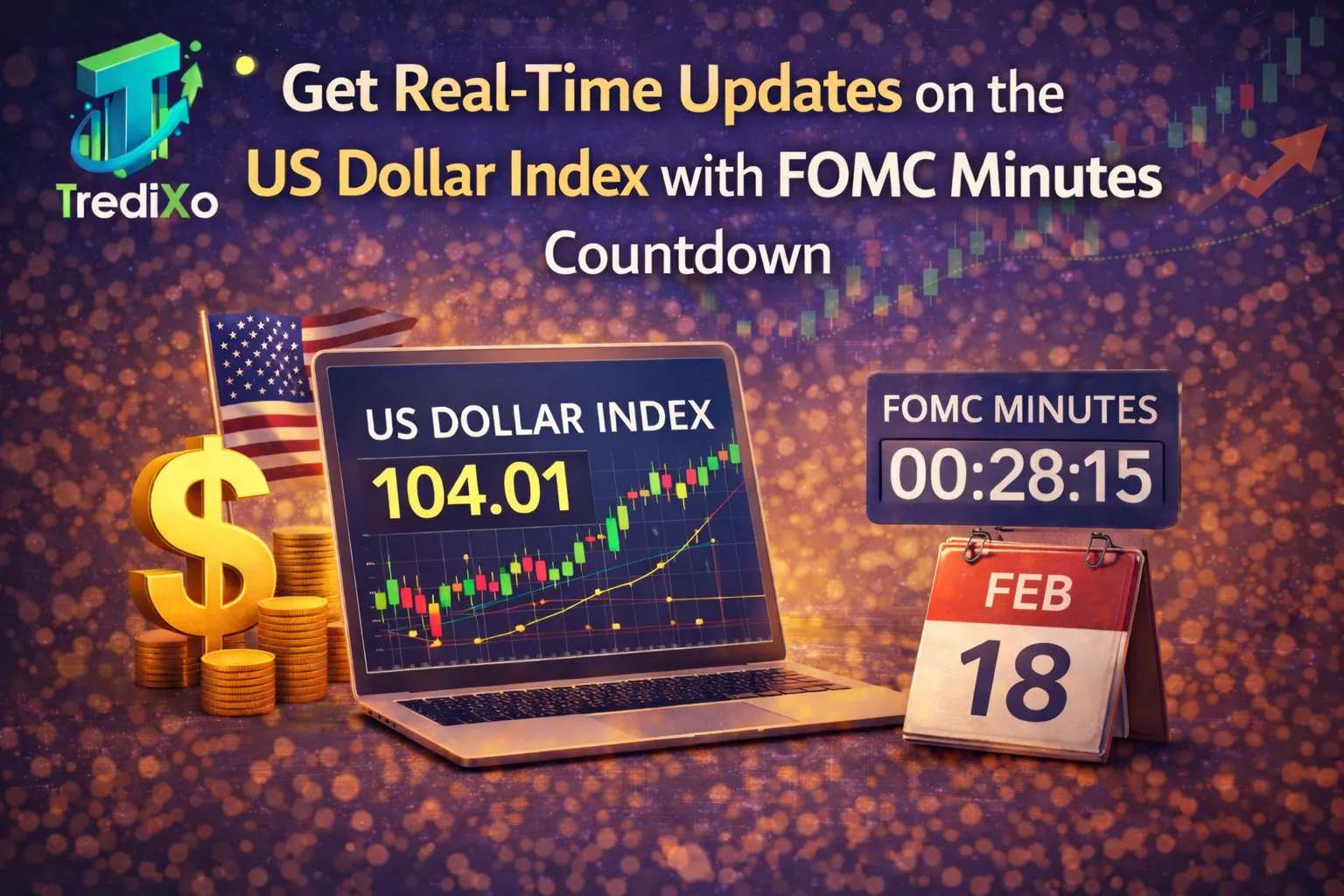 TrediXo

Get Real-Time Updates on the US Dollar Index with FOMC Minutes Countdown

US DOLLAR INDEX
104.01

FOMC MINUTES
00:28:15

FEB
18